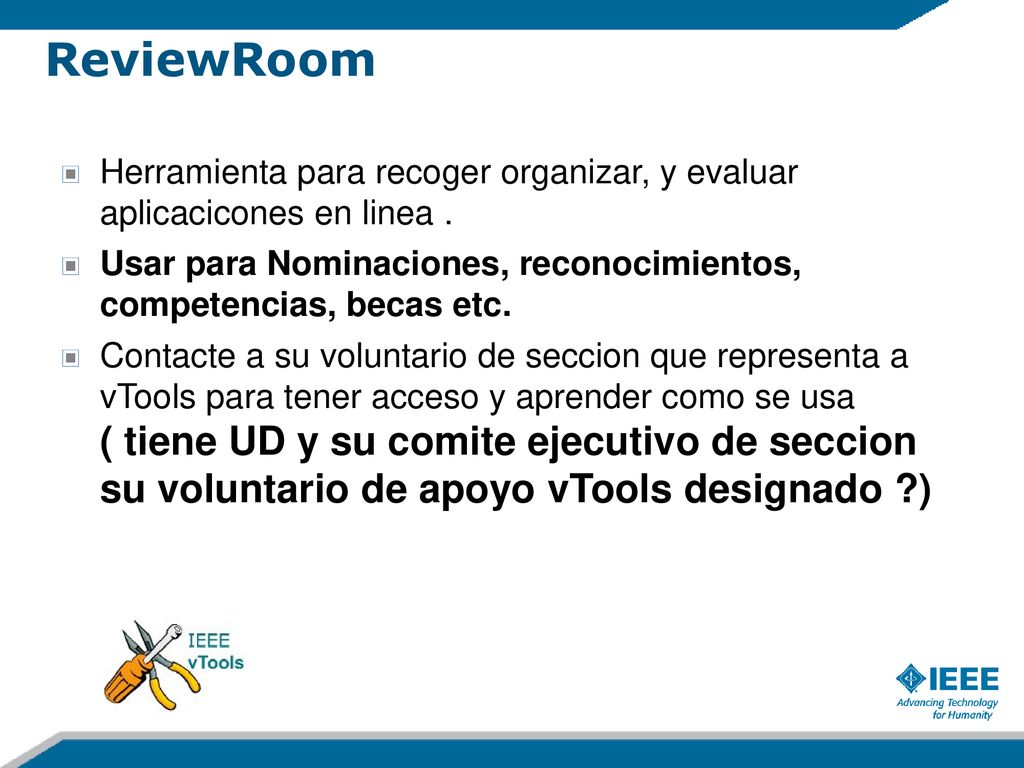 ReviewRoom

Herramienta para recoger organizar, y evaluar aplicacicones en linea .

Usar para Nominaciones, reconocimientos, competencias, becas etc.

Contacte a su voluntario de seccion que representa a vTools para tener acceso y aprender como se usa ( tiene UD y su comite ejecutivo de seccion su voluntario de apoyo vTools designado ?)

IEEE vTools

IEEE
Advancing Technology for Humanity